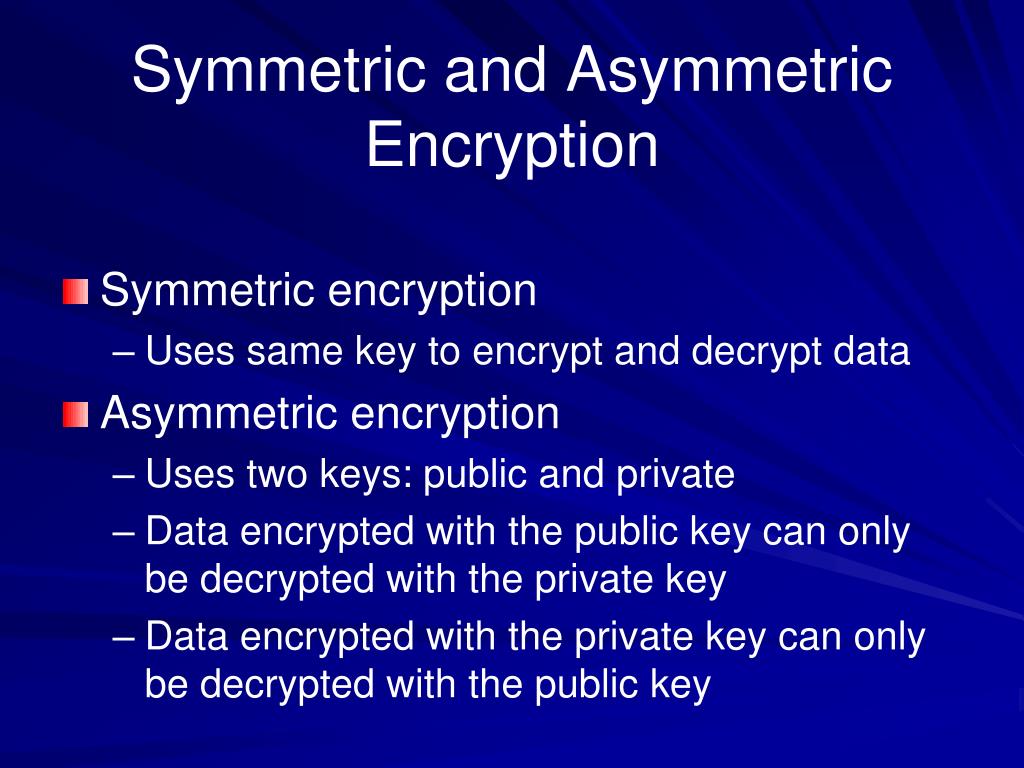 Symmetric and Asymmetric Encryption

Symmetric encryption
– Uses same key to encrypt and decrypt data

Asymmetric encryption
– Uses two keys: public and private
– Data encrypted with the public key can only be decrypted with the private key
– Data encrypted with the private key can only be decrypted with the public key